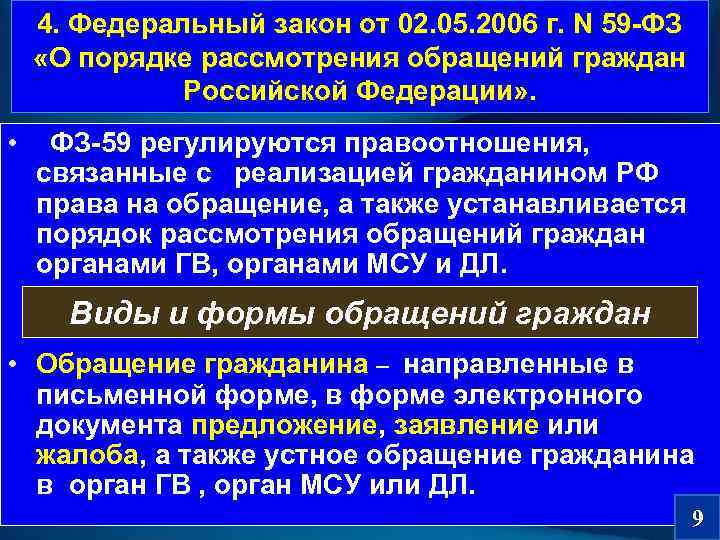 4. Федеральный закон от 02.05.2006 г. N 59-ФЗ «О порядке рассмотрения обращений граждан Российской Федерации».

• ФЗ-59 регулируются правоотношения, связанные с реализацией гражданином РФ права на обращение, а также устанавливается порядок рассмотрения обращений граждан органами ГВ, органами МСУ и ДЛ.

Виды и формы обращений граждан

• Обращение гражданина – направленные в письменной форме, в форме электронного документа предложение, заявление или жалоба, а также устное обращение гражданина в орган ГВ , орган МСУ или ДЛ.

9